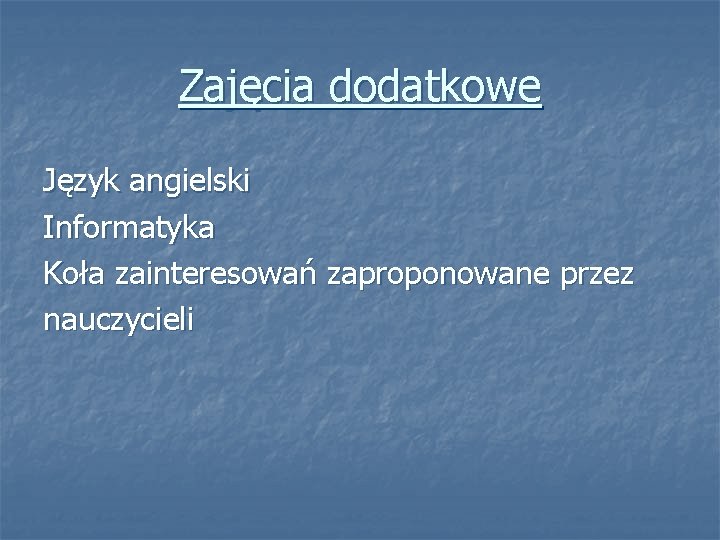 Zajęcia dodatkowe

Język angielski
Informatyka
Koła zainteresowań zaproponowane przez nauczycieli